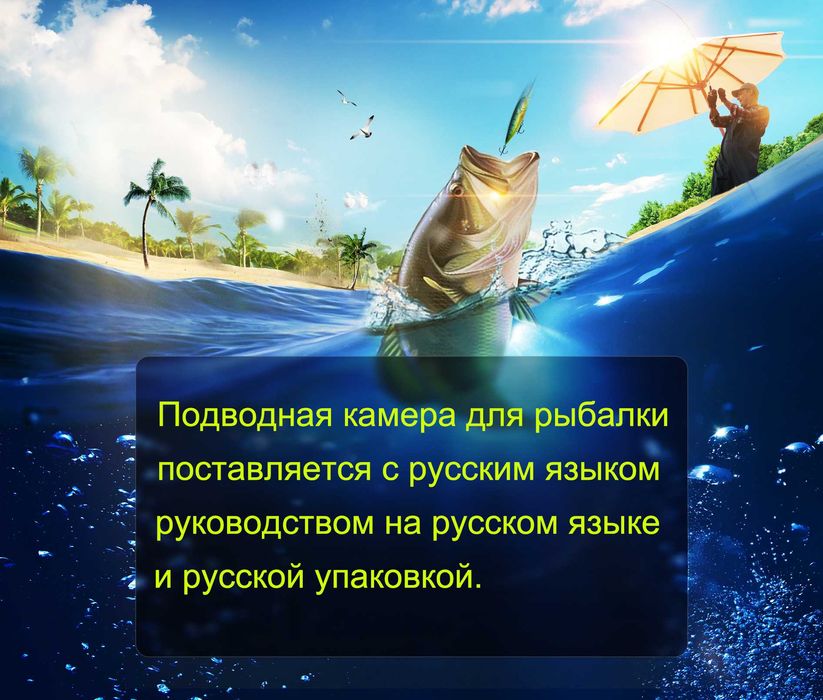 Подводная камера для рыбалки поставляется с русским языком руководством на русском языке и русской упаковкой.